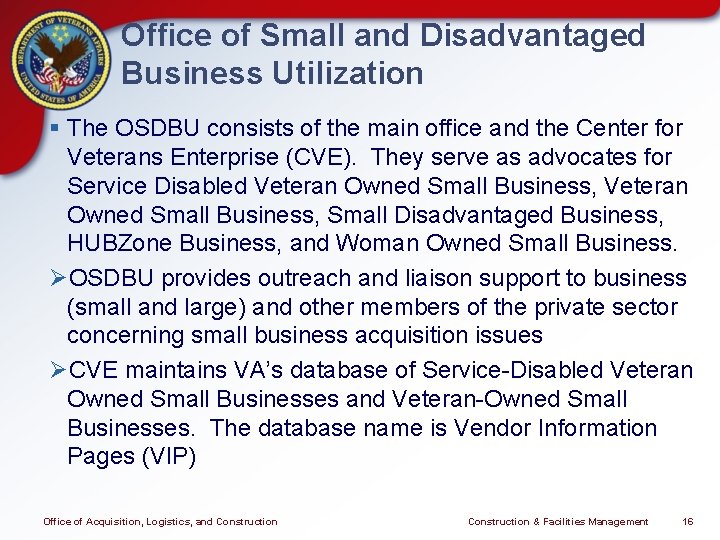 DEPARTMENT OF VETERANS AFFAIRS UNITED STATES OF AMERICA

Office of Small and Disadvantaged Business Utilization

▪ The OSDBU consists of the main office and the Center for Veterans Enterprise (CVE). They serve as advocates for Service Disabled Veteran Owned Small Business, Veteran Owned Small Business, Small Disadvantaged Business, HUBZone Business, and Woman Owned Small Business.

➢OSDBU provides outreach and liaison support to business (small and large) and other members of the private sector concerning small business acquisition issues

➢CVE maintains VA's database of Service-Disabled Veteran Owned Small Businesses and Veteran-Owned Small Businesses. The database name is Vendor Information Pages (VIP)

Office of Acquisition, Logistics, and Construction

Construction & Facilities Management

16